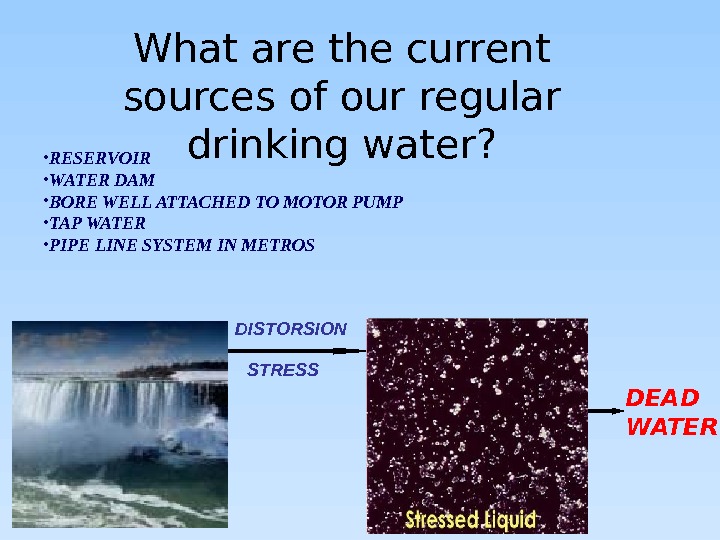 What are the current sources of our regular drinking water?

•RESERVOIR
•WATER DAM
•BORE WELL ATTACHED TO MOTOR PUMP
•TAP WATER
•PIPE LINE SYSTEM IN METROS

DISTORSION

STRESS

Stressed Liquid

DEAD WATER